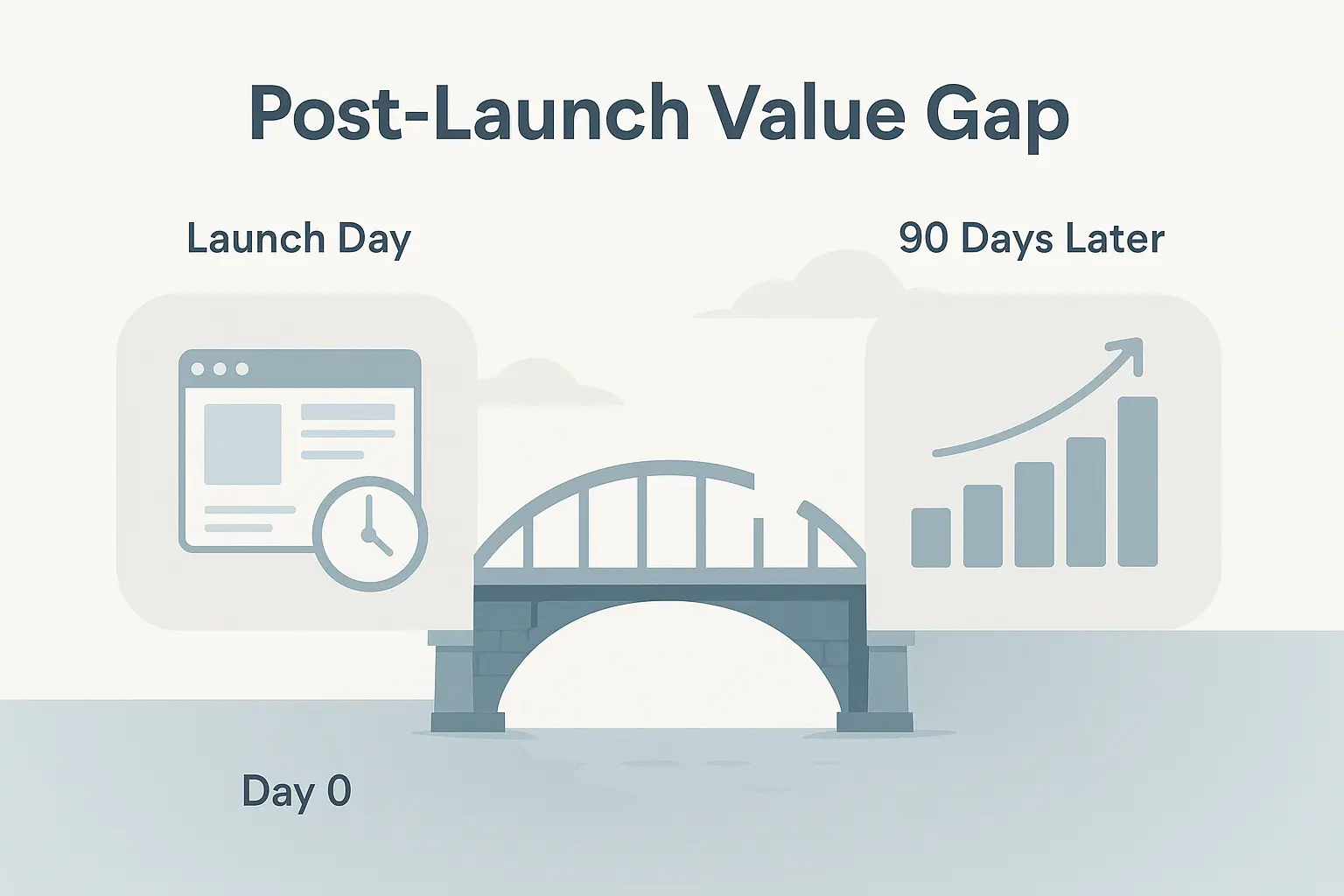 Post-Launch Value Gap

Launch Day

90 Days Later

Day 0